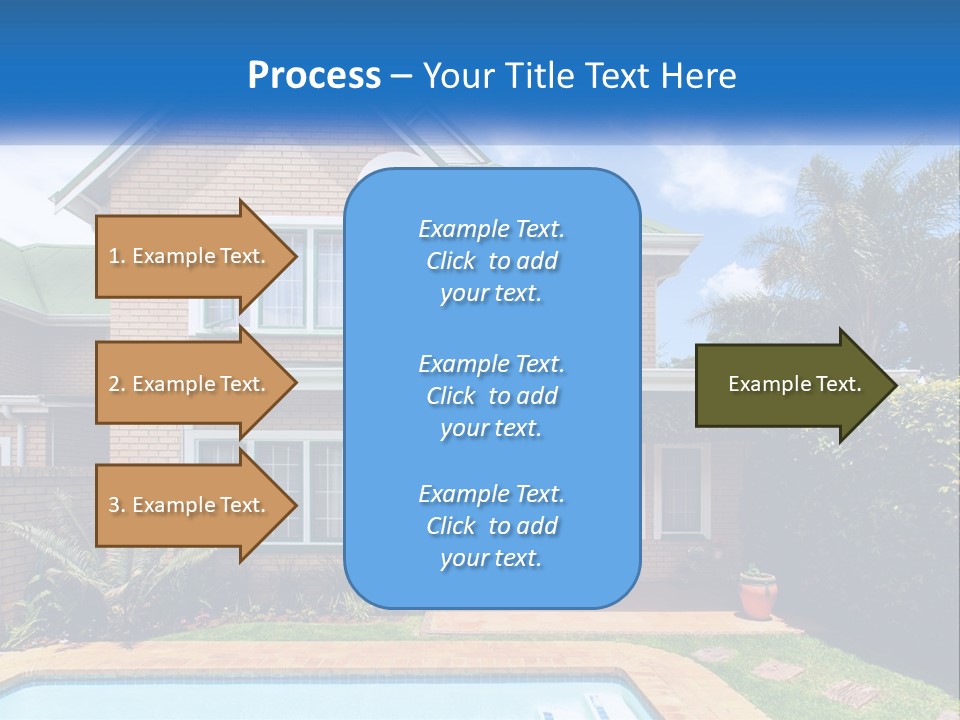 Process – Your Title Text Here

1. Example Text.

2. Example Text.

3. Example Text.

Example Text. Click to add your text.

Example Text. Click to add your text.

Example Text. Click to add your text.

Example Text.